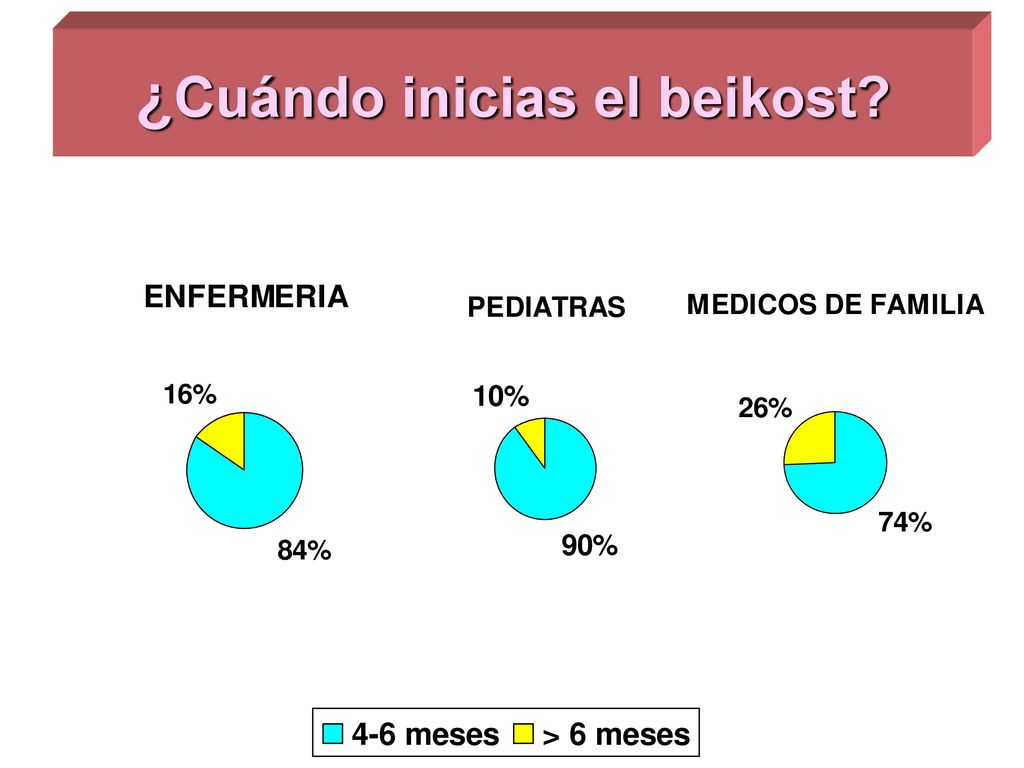 ¿Cuándo inicias el beikost?

ENFERMERIA

16%

84%

PEDIATRAS

10%

90%

MEDICOS DE FAMILIA

26%

74%

4-6 meses > 6 meses